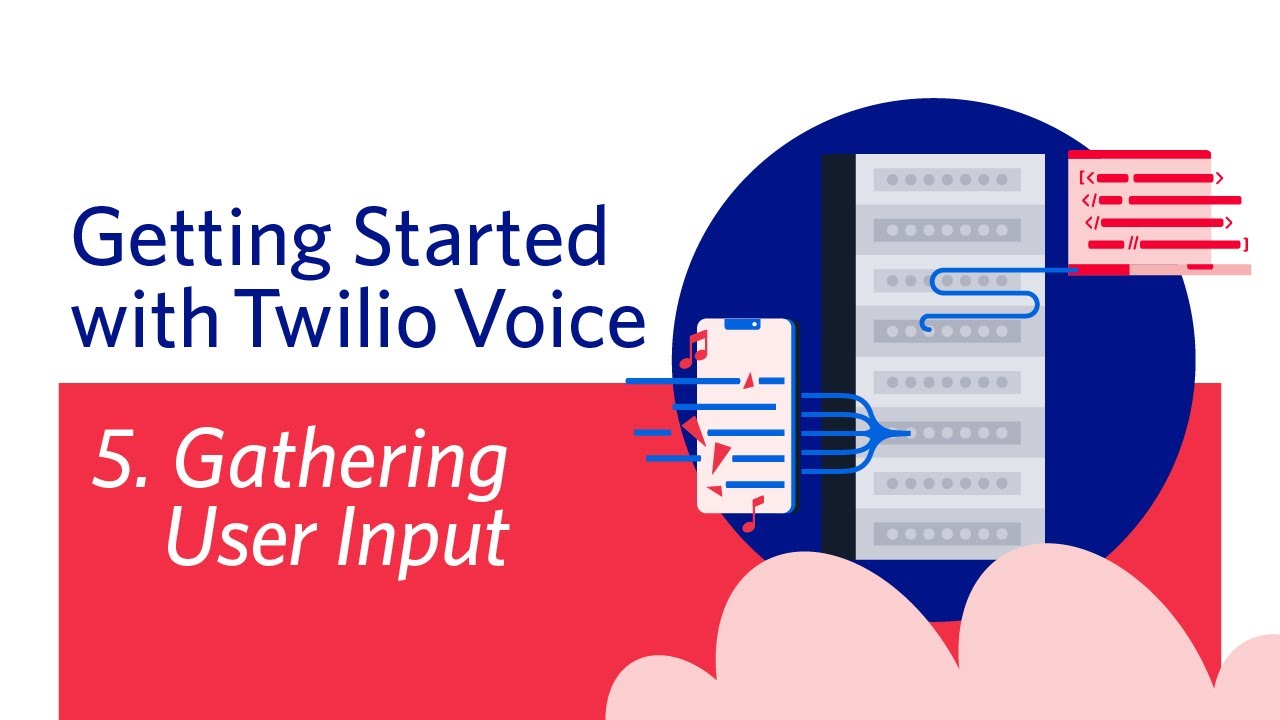 Getting Started with Twilio Voice

5. Gathering User Input